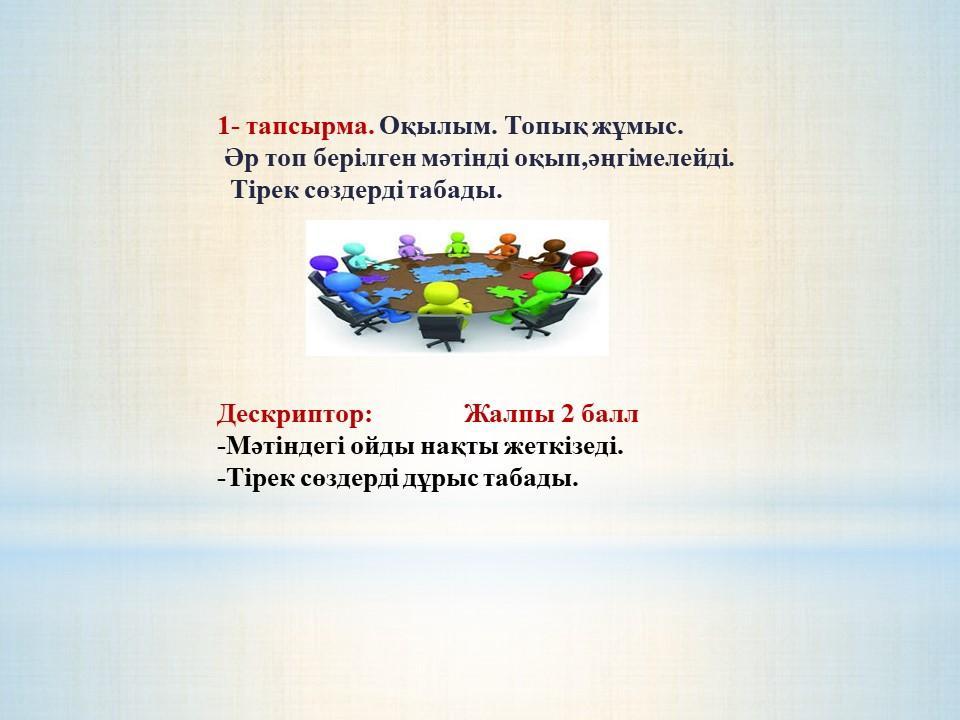 1- тапсырма. Оқылым. Топық жұмыс.
Әр топ берілген мәтінді оқып,әңгімелейді.
Тірек сөздерді табады.

Дескриптор: Жалпы 2 балл
-Мәтіндегі ойды нақты жеткізеді.
-Тірек сөздерді дұрыс табады.